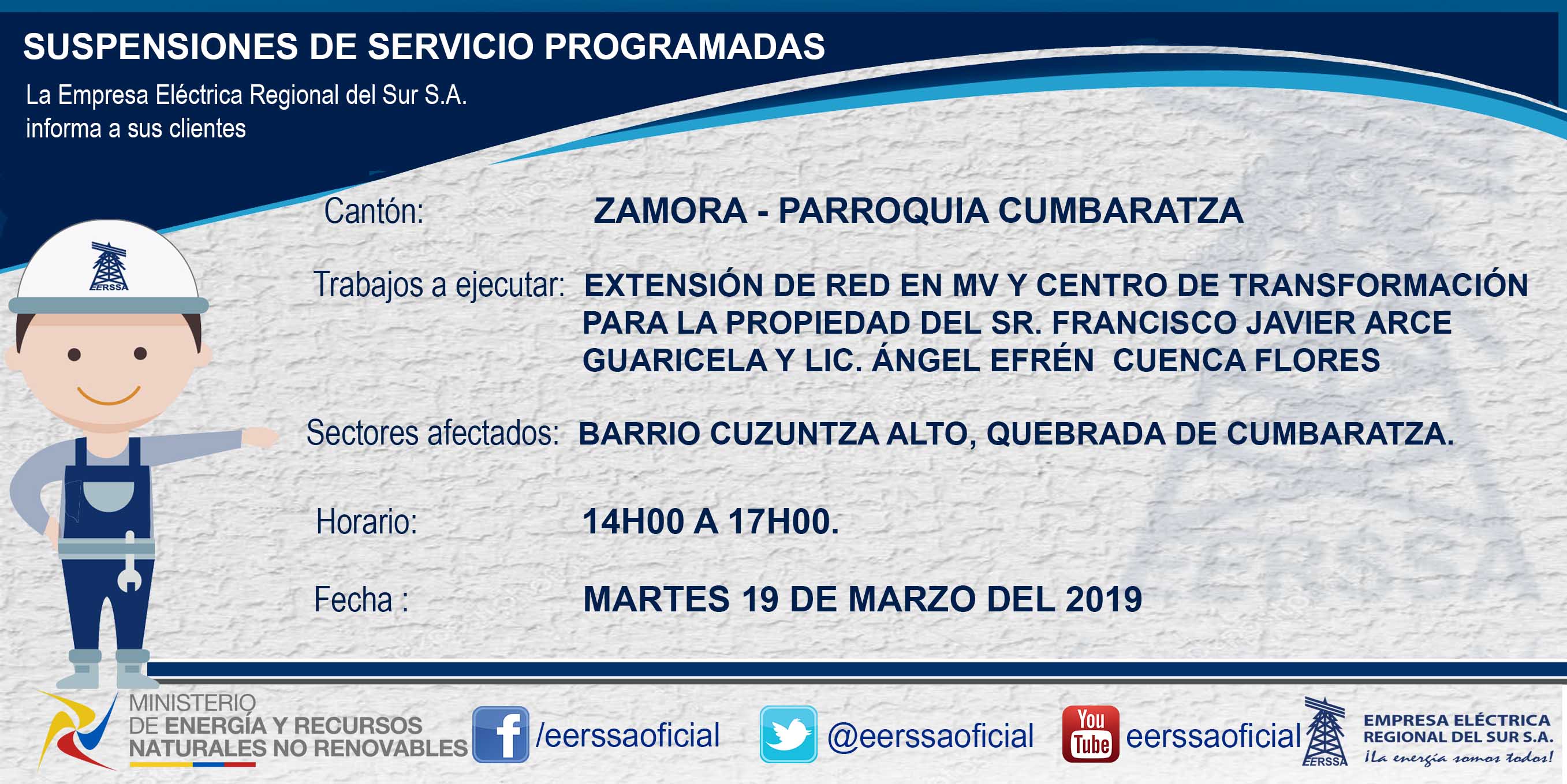 SUSPENSIONES DE SERVICIO PROGRAMADAS

La Empresa Eléctrica Regional del Sur S.A. informa a sus clientes

EERSSA

Cantón: ZAMORA - PARROQUIA CUMBARATZA

Trabajos a ejecutar: EXTENSIÓN DE RED EN MV Y CENTRO DE TRANSFORMACIÓN PARA LA PROPIEDAD DEL SR. FRANCISCO JAVIER ARCE GUARICELA Y LIC. ÁNGEL EFRÉN CUENCA FLORES

Sectores afectados: BARRIO CUZUNTZA ALTO, QUEBRADA DE CUMBARATZA.

Horario: 14H00 A 17H00.

Fecha : MARTES 19 DE MARZO DEL 2019

MINISTERIO DE ENERGÍA Y RECURSOS NATURALES NO RENOVABLES

/eerssaoficial

@eerssaoficial

You Tube eerssaoficial

EERSSA EMPRESA ELÉCTRICA REGIONAL DEL SUR S.A. ¡La energía somos todos!